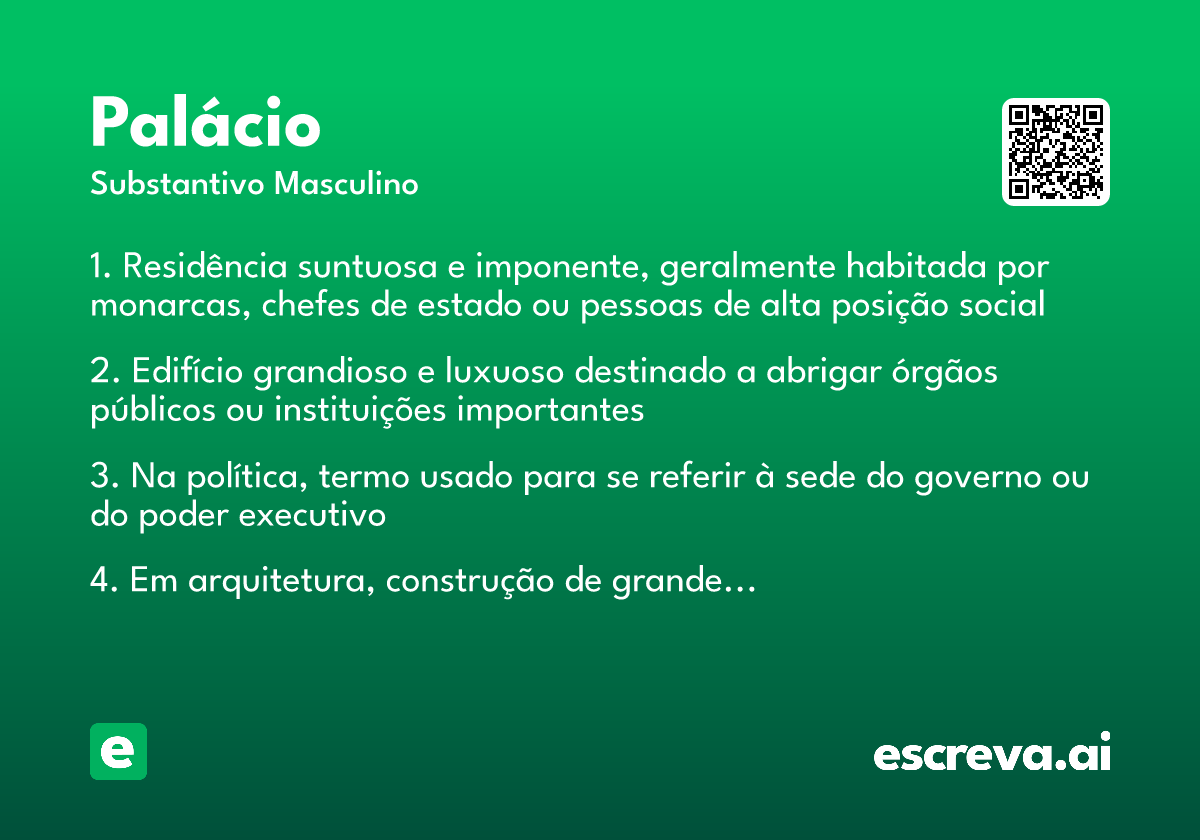 Palácio
Substantivo Masculino

1. Residência suntuosa e imponente, geralmente habitada por monarcas, chefes de estado ou pessoas de alta posição social

2. Edifício grandioso e luxuoso destinado a abrigar órgãos públicos ou instituições importantes

3. Na política, termo usado para se referir à sede do governo ou do poder executivo

4. Em arquitetura, construção de grande...

e

escreva.ai